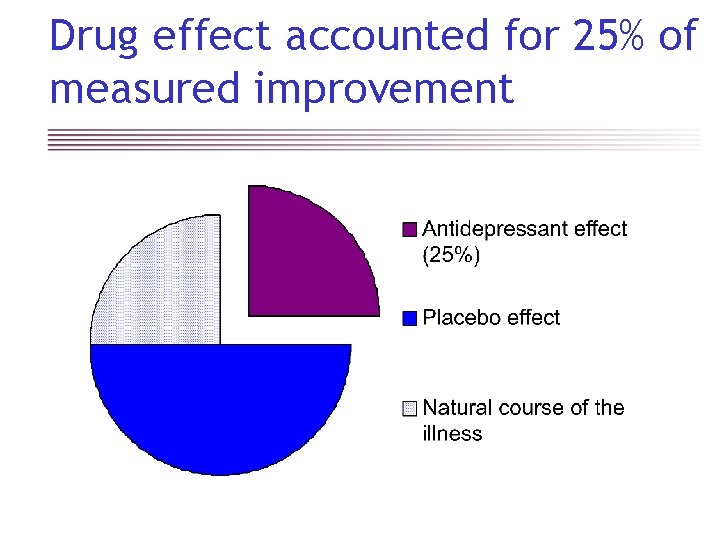 Drug effect accounted for 25% of measured improvement

Antidepressant effect (25%)

Placebo effect

Natural course of the illness